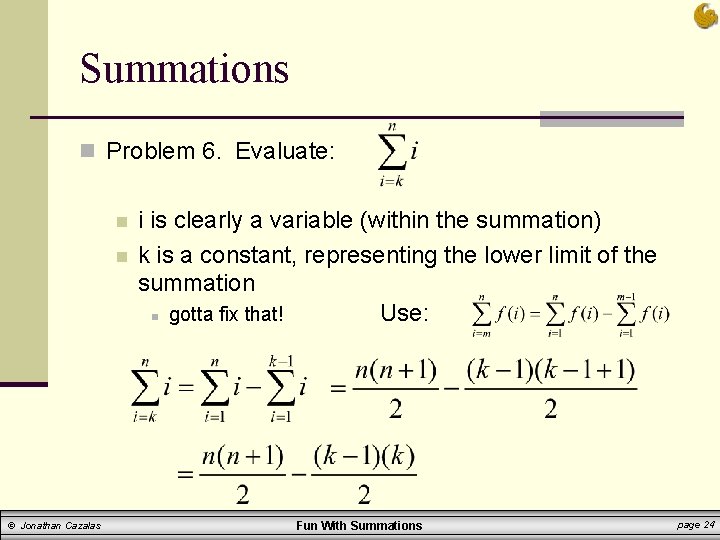 Summations

Problem 6. Evaluate: $\sum_{i=k}^{n} i$

i is clearly a variable (within the summation)

k is a constant, representing the lower limit of the summation

gotta fix that!

Use: $\sum_{i=m}^{n} f(i) = \sum_{i=1}^{n} f(i) - \sum_{i=1}^{m-1} f(i)$

$\sum_{i=k}^{n} i = \sum_{i=1}^{n} i - \sum_{i=1}^{k-1} i = \frac{n(n+1)}{2} - \frac{(k-1)(k-1+1)}{2}$

$= \frac{n(n+1)}{2} - \frac{(k-1)(k)}{2}$

© Jonathan Cazalas

Fun With Summations

page 24